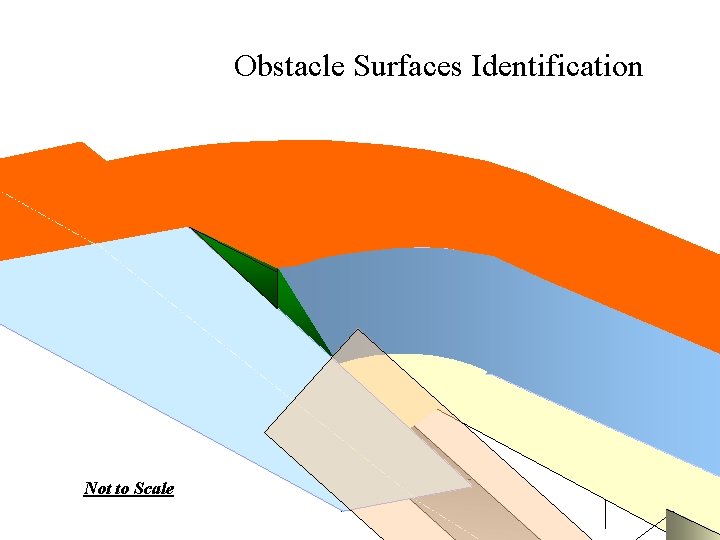 Obstacle Surfaces Identification

Not to Scale